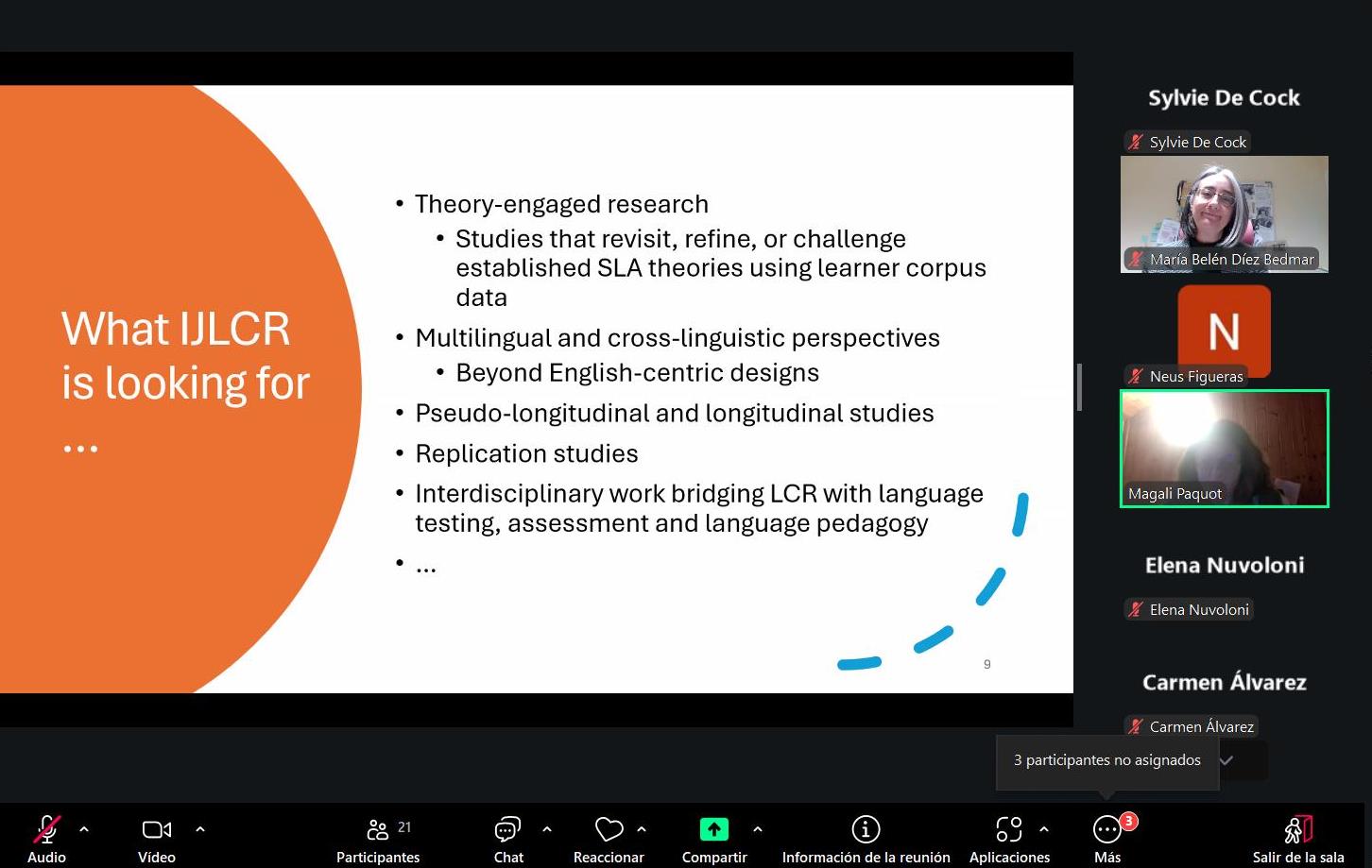 What IJLCR is looking for …

• Theory-engaged research
  • Studies that revisit, refine, or challenge established SLA theories using learner corpus data
• Multilingual and cross-linguistic perspectives
  • Beyond English-centric designs
• Pseudo-longitudinal and longitudinal studies
• Replication studies
• Interdisciplinary work bridging LCR with language testing, assessment and language pedagogy
• …

9

Sylvie De Cock

Sylvie De Cock

María Belén Díez Bedmar

N

Neus Figueras

Magali Paquot

Elena Nuvoloni

Elena Nuvoloni

Carmen Álvarez

Carmen Álvarez

3 participantes no asignados

Audio

Vídeo

21

Participantes

Chat

Reaccionar

Compartir

Información de la reunión

Aplicaciones

3

Más

Salir de la sala